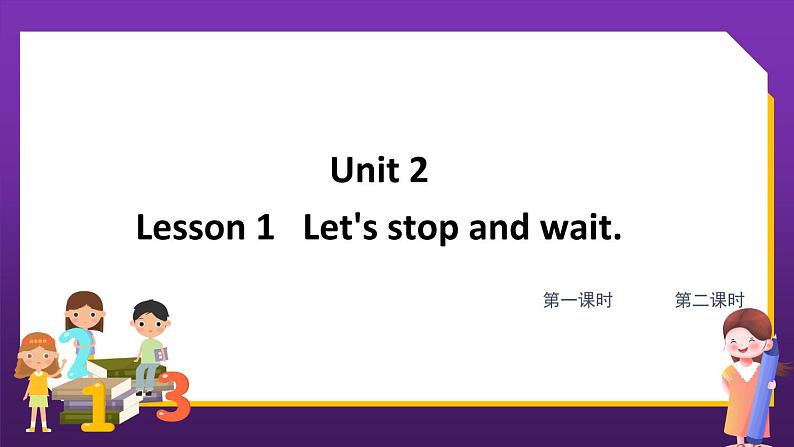 Unit 2

Lesson 1 Let's stop and wait.

第一课时 第二课时